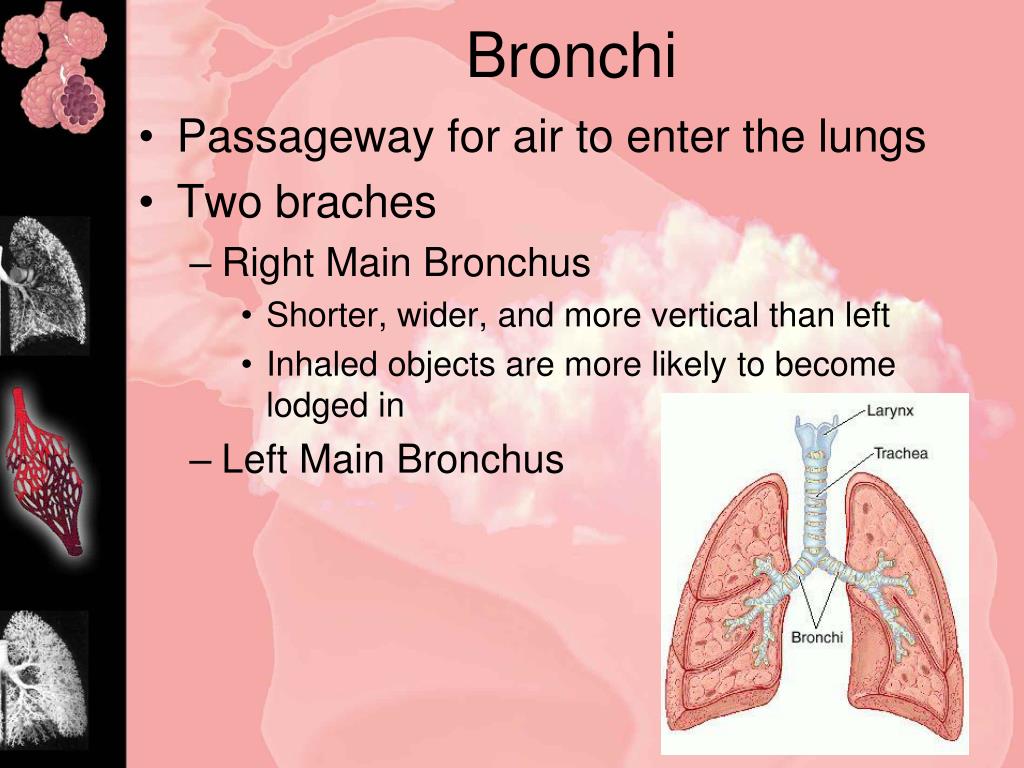 Bronchi

• Passageway for air to enter the lungs
• Two braches
– Right Main Bronchus
• Shorter, wider, and more vertical than left
• Inhaled objects are more likely to become lodged in
– Left Main Bronchus

Larynx
Trachea
Bronchi